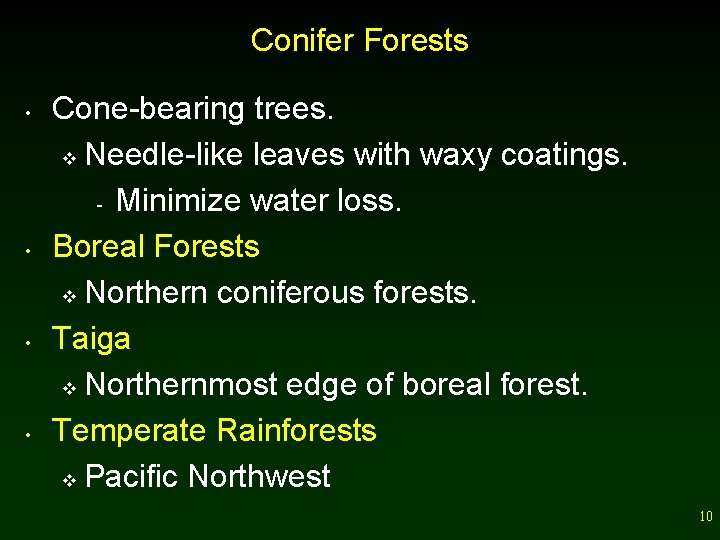 Conifer Forests

• Cone-bearing trees.

❖ Needle-like leaves with waxy coatings.

- Minimize water loss.

• Boreal Forests

❖ Northern coniferous forests.

• Taiga

❖ Northernmost edge of boreal forest.

• Temperate Rainforests

❖ Pacific Northwest

10